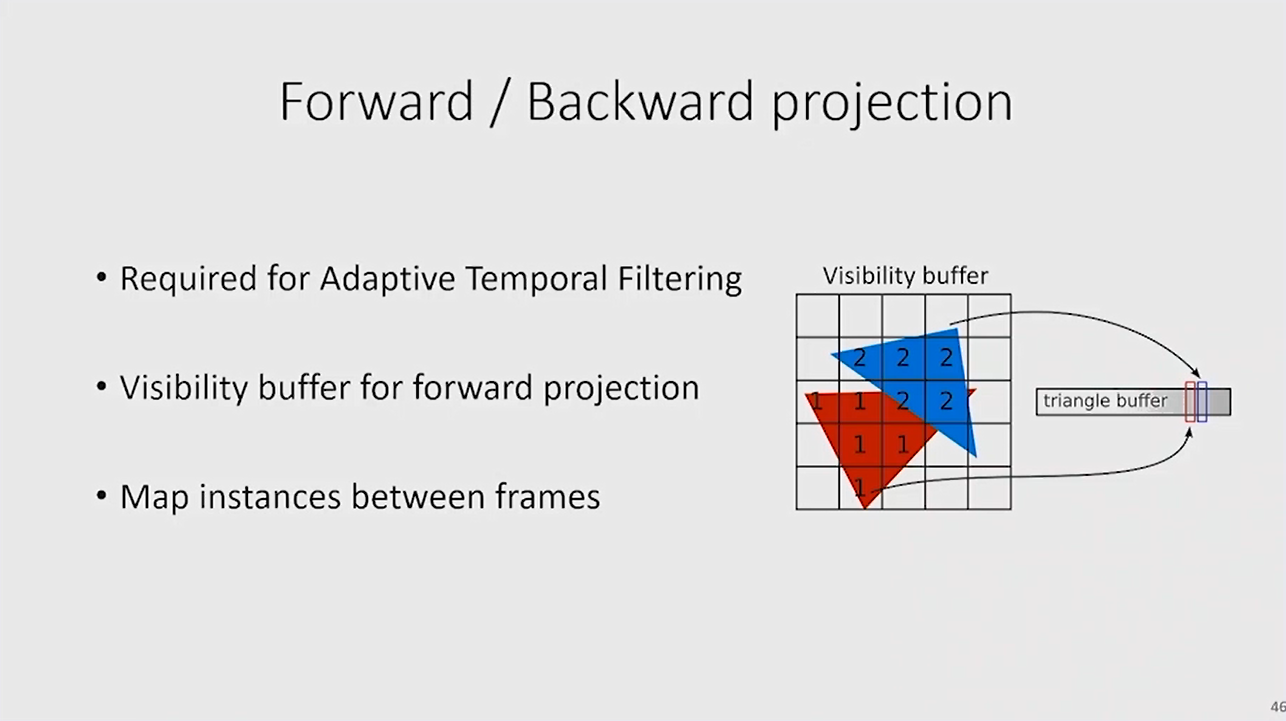 Forward / Backward projection

• Required for Adaptive Temporal Filtering

• Visibility buffer for forward projection

• Map instances between frames

Visibility buffer

2 2 2
1 1 2 2
1 1
1

triangle buffer

46